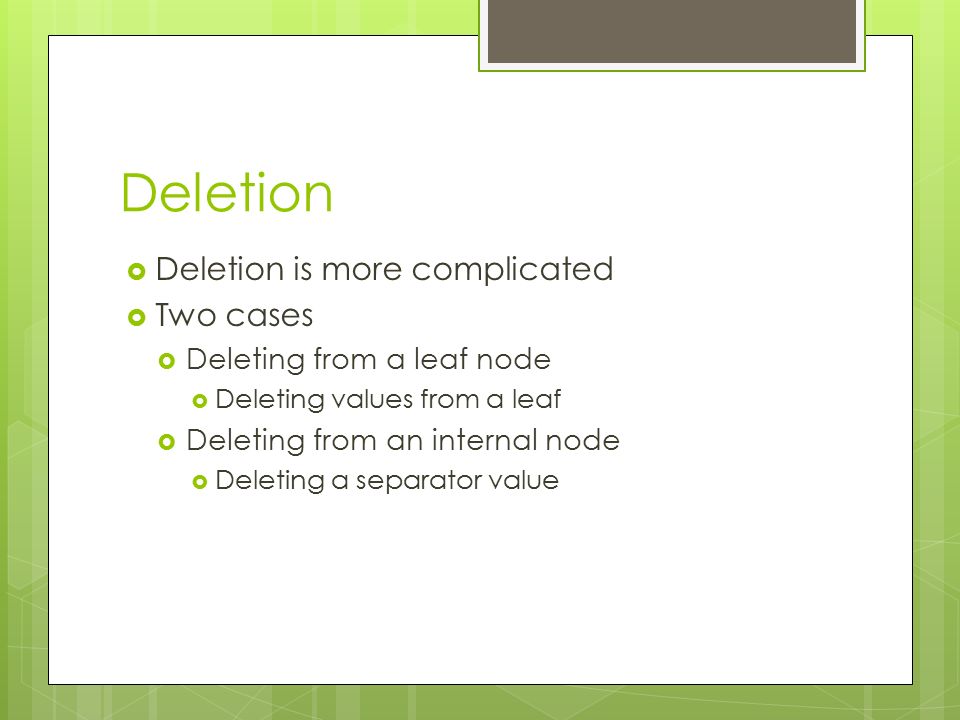 Deletion

Deletion is more complicated
Two cases
Deleting from a leaf node
Deleting values from a leaf
Deleting from an internal node
Deleting a separator value